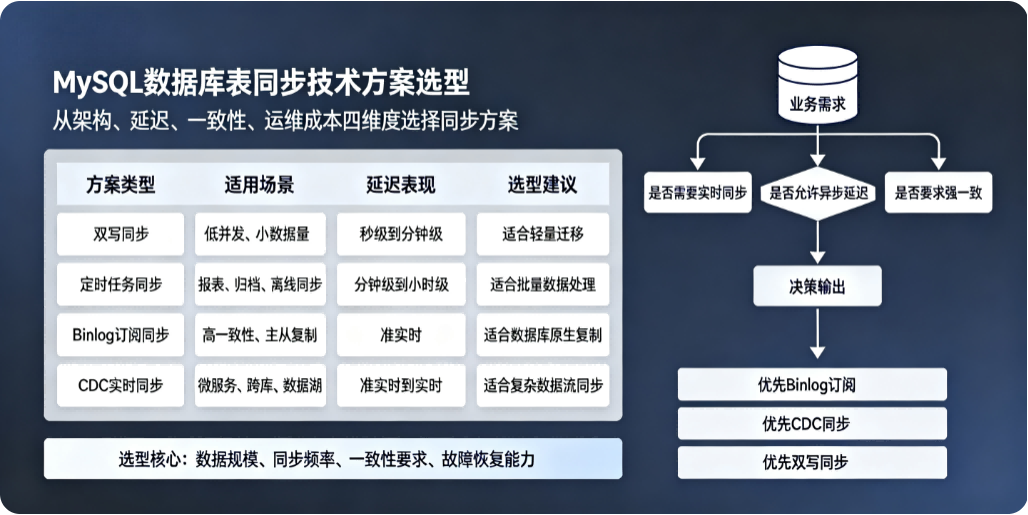 MySQL数据库表同步技术方案选型

从架构、延迟、一致性、运维成本四维度选择同步方案

| 方案类型 | 适用场景 | 延迟表现 | 选型建议 |
|---|---|---|---|
| 双写同步 | 低并发、小数据量 | 秒级到分钟级 | 适合轻量迁移 |
| 定时任务同步 | 报表、归档、离线同步 | 分钟级到小时级 | 适合批量数据处理 |
| Binlog订阅同步 | 高一致性、主从复制 | 准实时 | 适合数据库原生复制 |
| CDC实时同步 | 微服务、跨库、数据湖 | 准实时到实时 | 适合复杂数据流同步 |

选型核心：数据规模、同步频率、一致性要求、故障恢复能力

业务需求

是否需要实时同步

是否允许异步延迟

是否要求强一致

决策输出

优先Binlog订阅

优先CDC同步

优先双写同步